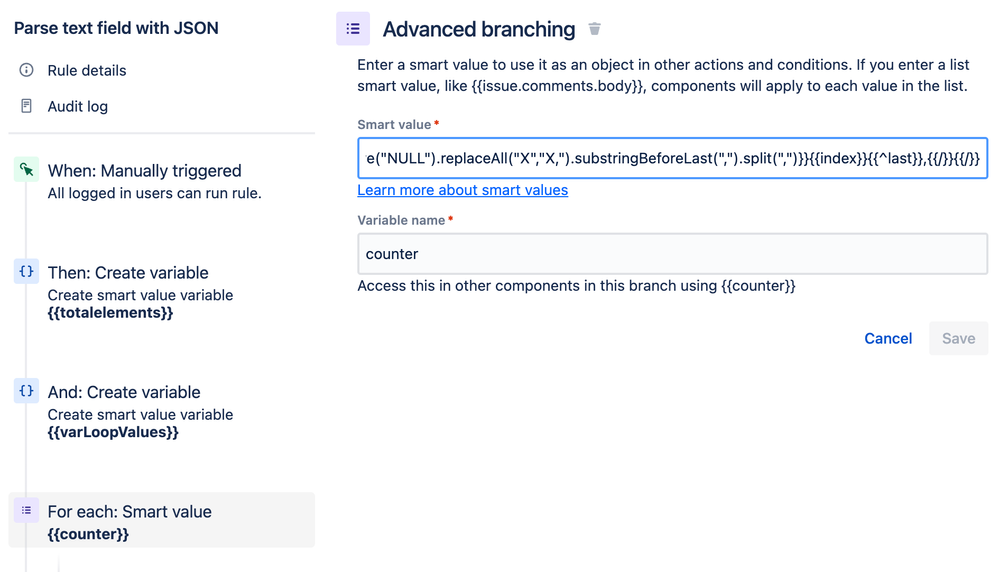 Parse text field with JSON

Rule details

Audit log

When: Manually triggered
All logged in users can run rule.

Then: Create variable
Create smart value variable
{{totalelements}}

And: Create variable
Create smart value variable
{{varLoopValues}}

For each: Smart value
{{counter}}

Advanced branching

Enter a smart value to use it as an object in other actions and conditions. If you enter a list smart value, like {{issue.comments.body}}, components will apply to each value in the list.

Smart value *

e("NULL").replaceAll("X","X,").substringBeforeLast(",").split(",")}}{{index}}{{^last}},{{/}}{{/}}

Learn more about smart values

Variable name *

counter

Access this in other components in this branch using {{counter}}

Cancel Save